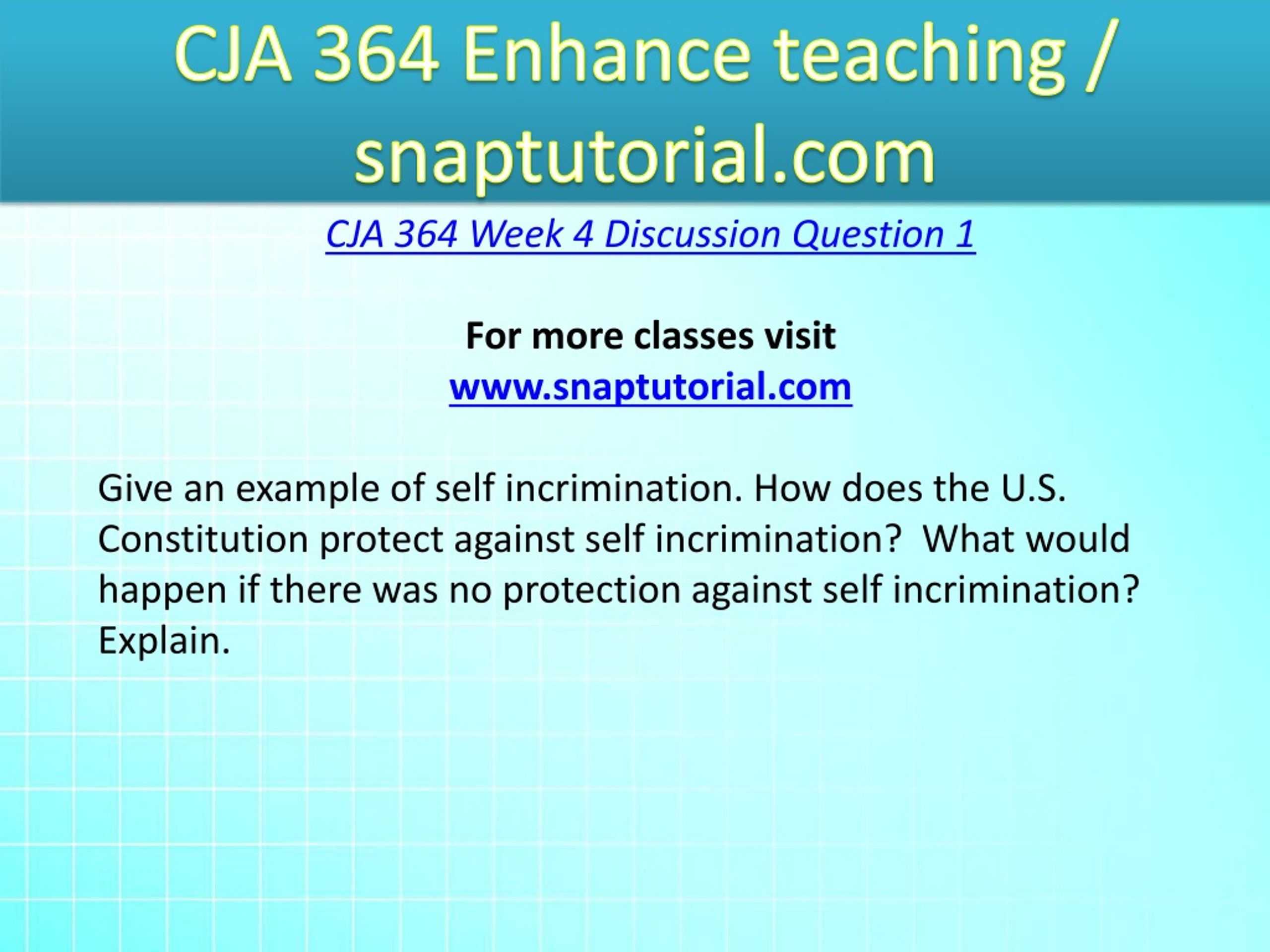 CJA 364 Enhance teaching / snaptutorial.com

CJA 364 Week 4 Discussion Question 1

For more classes visit
www.snaptutorial.com

Give an example of self incrimination. How does the U.S. Constitution protect against self incrimination?  What would happen if there was no protection against self incrimination? Explain.